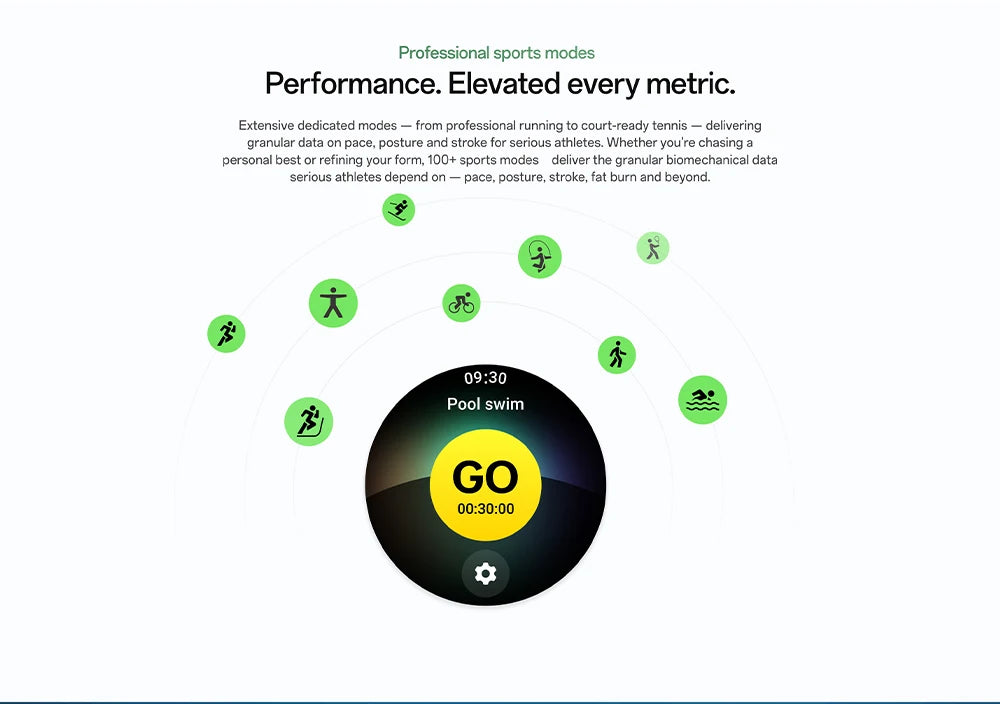 Professional sports modes

Performance. Elevated every metric.

Extensive dedicated modes — from professional running to court-ready tennis — delivering granular data on pace, posture and stroke for serious athletes. Whether you're chasing a personal best or refining your form, 100+ sports modes deliver the granular biomechanical data serious athletes depend on — pace, posture, stroke, fat burn and beyond.

09:30
Pool swim
GO
00:30:00